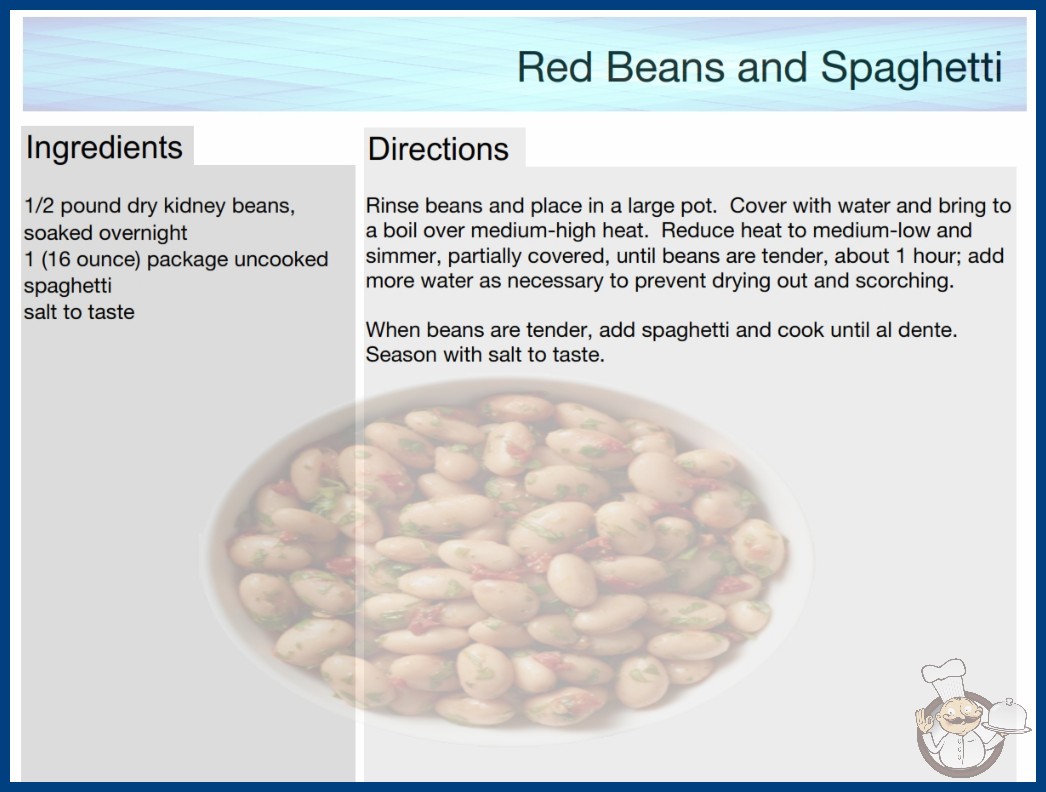 Red Beans and Spaghetti

Ingredients

1/2 pound dry kidney beans, soaked overnight
1 (16 ounce) package uncooked spaghetti
salt to taste

Directions

Rinse beans and place in a large pot. Cover with water and bring to a boil over medium-high heat. Reduce heat to medium-low and simmer, partially covered, until beans are tender, about 1 hour; add more water as necessary to prevent drying out and scorching.

When beans are tender, add spaghetti and cook until al dente. Season with salt to taste.